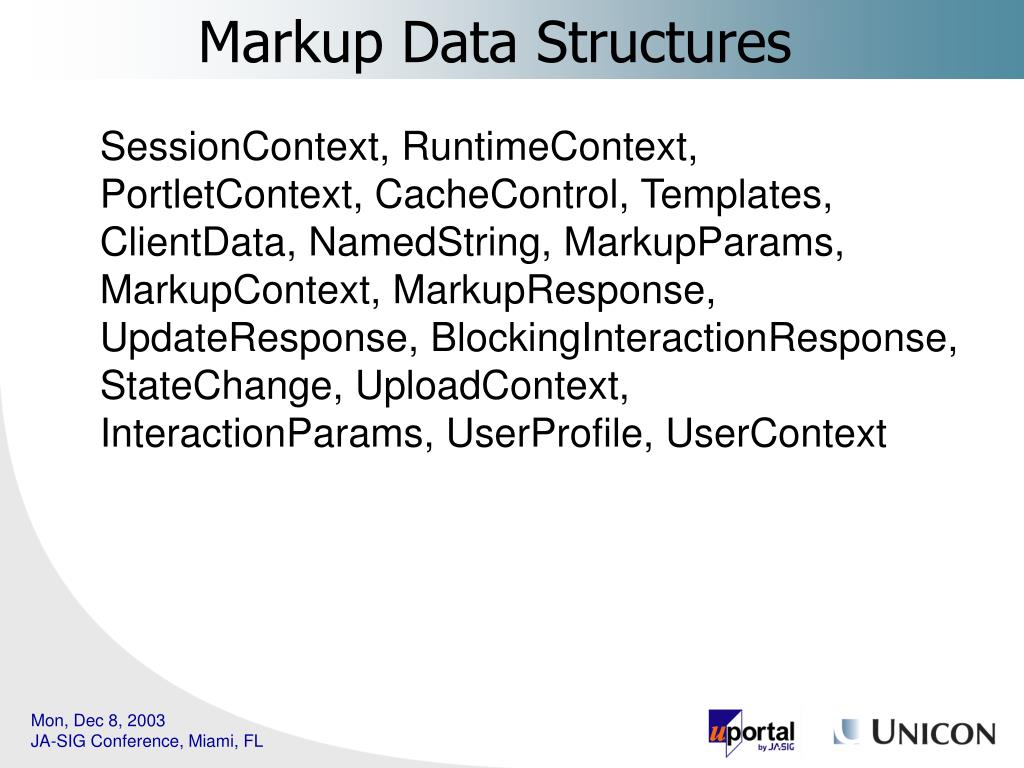 Markup Data Structures

SessionContext, RuntimeContext, PortletContext, CacheControl, Templates, ClientData, NamedString, MarkupParams, MarkupContext, MarkupResponse, UpdateResponse, BlockingInteractionResponse, StateChange, UploadContext, InteractionParams, UserProfile, UserContext

Mon, Dec 8, 2003
JA-SIG Conference, Miami, FL

uportal by JA-SIG

UNICON